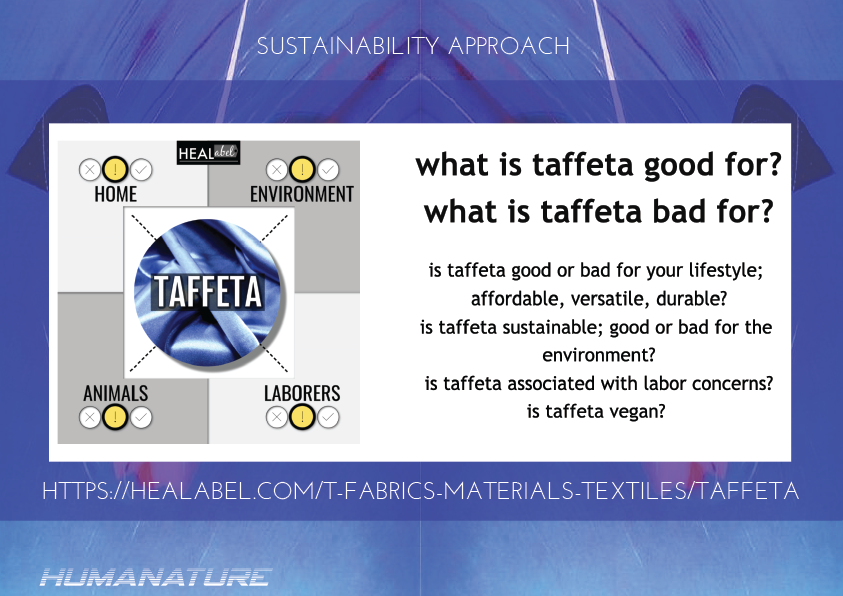 SUSTAINABILITY APPROACH

HEALabel

HOME

ENVIRONMENT

TAFFETA

ANIMALS

LABORERS

what is taffeta good for?
what is taffeta bad for?

is taffeta good or bad for your lifestyle; affordable, versatile, durable?
is taffeta sustainable; good or bad for the environment?
is taffeta associated with labor concerns?
is taffeta vegan?

HTTPS://HEALABEL.COM/T-FABRICS-MATERIALS-TEXTILES/TAFFETA

HUMANATURE